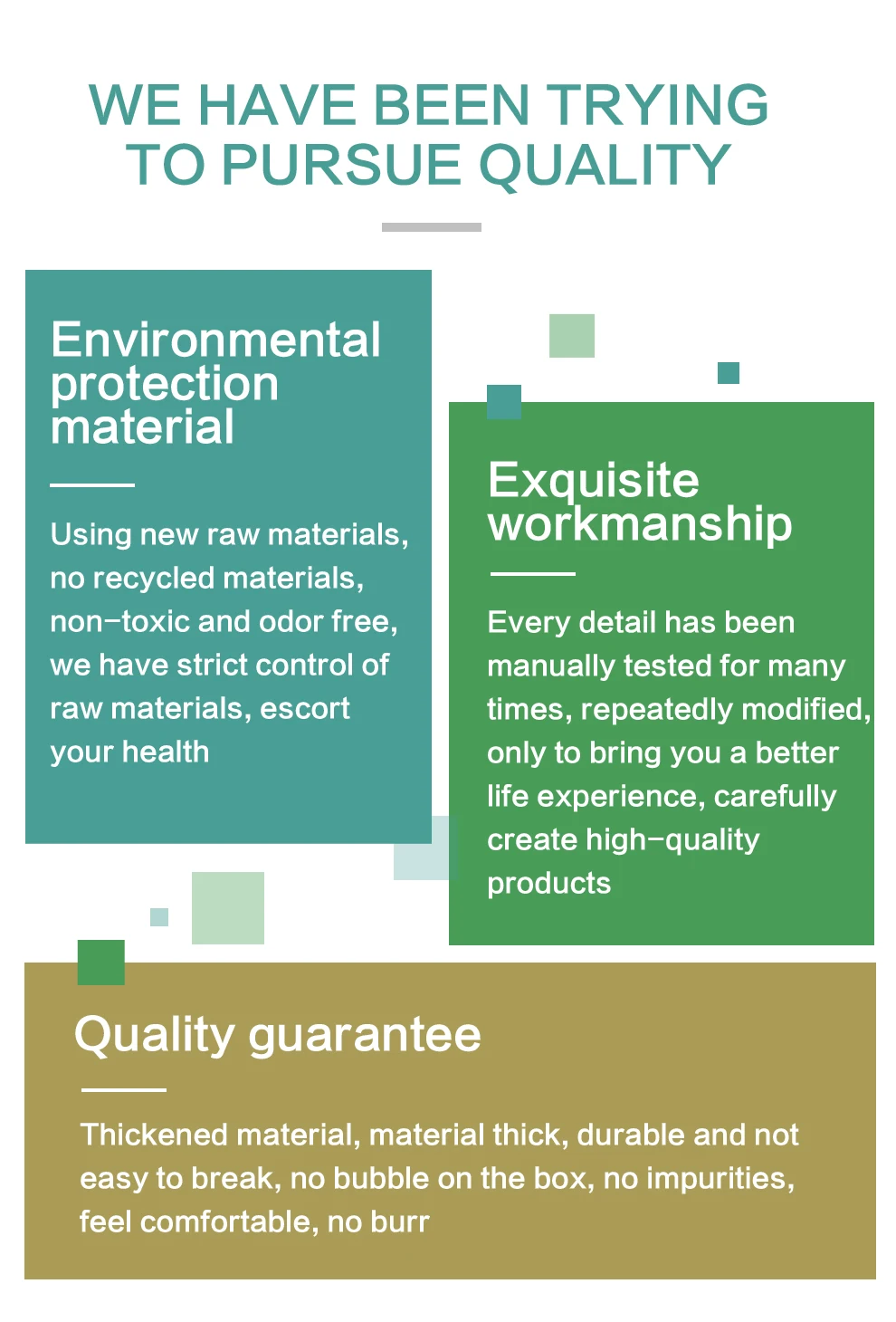 WE HAVE BEEN TRYING TO PURSUE QUALITY

Environmental protection material

Using new raw materials, no recycled materials, non-toxic and odor free, we have strict control of raw materials, escort your health

Exquisite workmanship

Every detail has been manually tested for many times, repeatedly modified, only to bring you a better life experience, carefully create high-quality products

Quality guarantee

Thickened material, material thick, durable and not easy to break, no bubble on the box, no impurities, feel comfortable, no burr